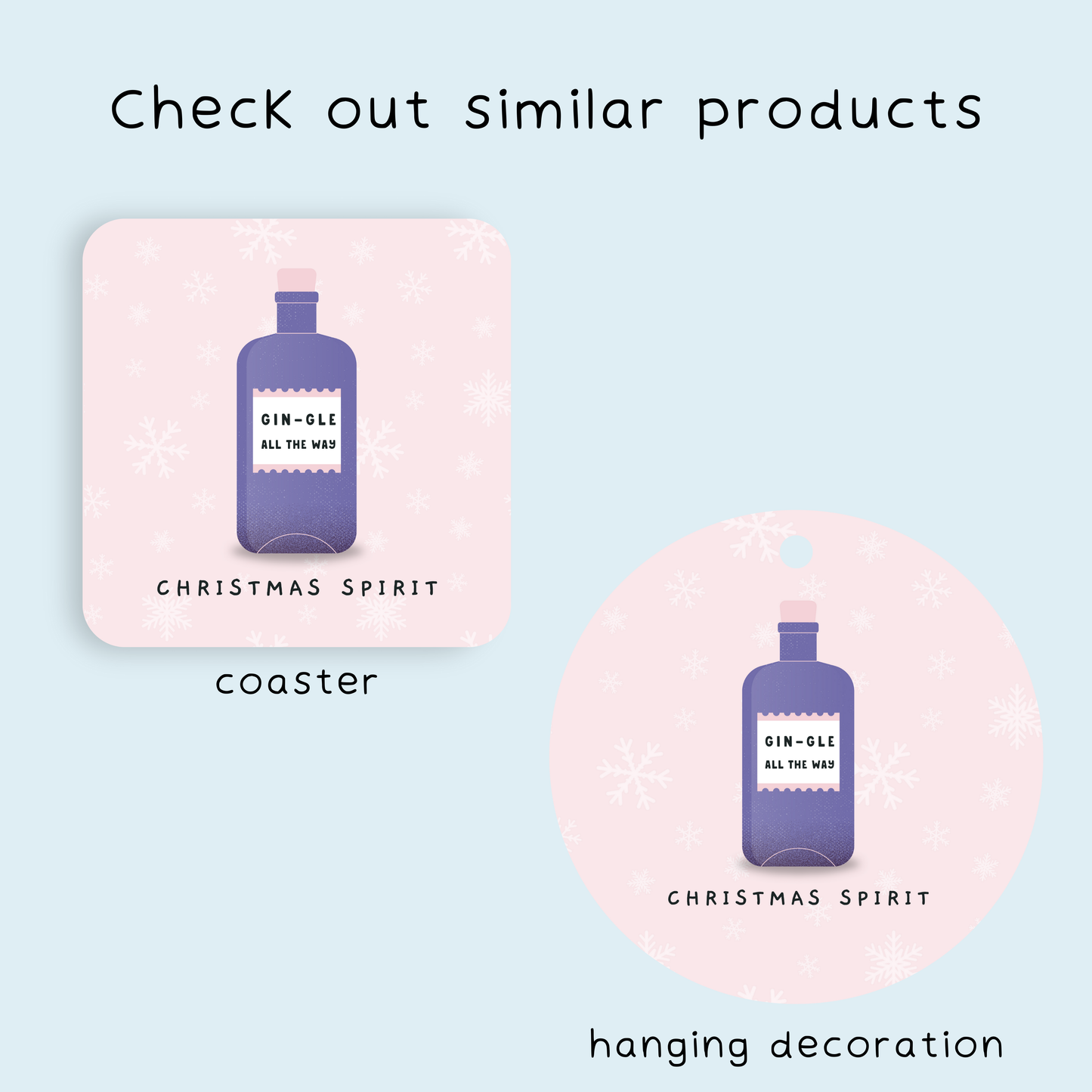 Check out similar products

GIN-GLE
ALL THE WAY

CHRISTMAS SPIRIT

coaster

GIN-GLE
ALL THE WAY

CHRISTMAS SPIRIT

hanging decoration